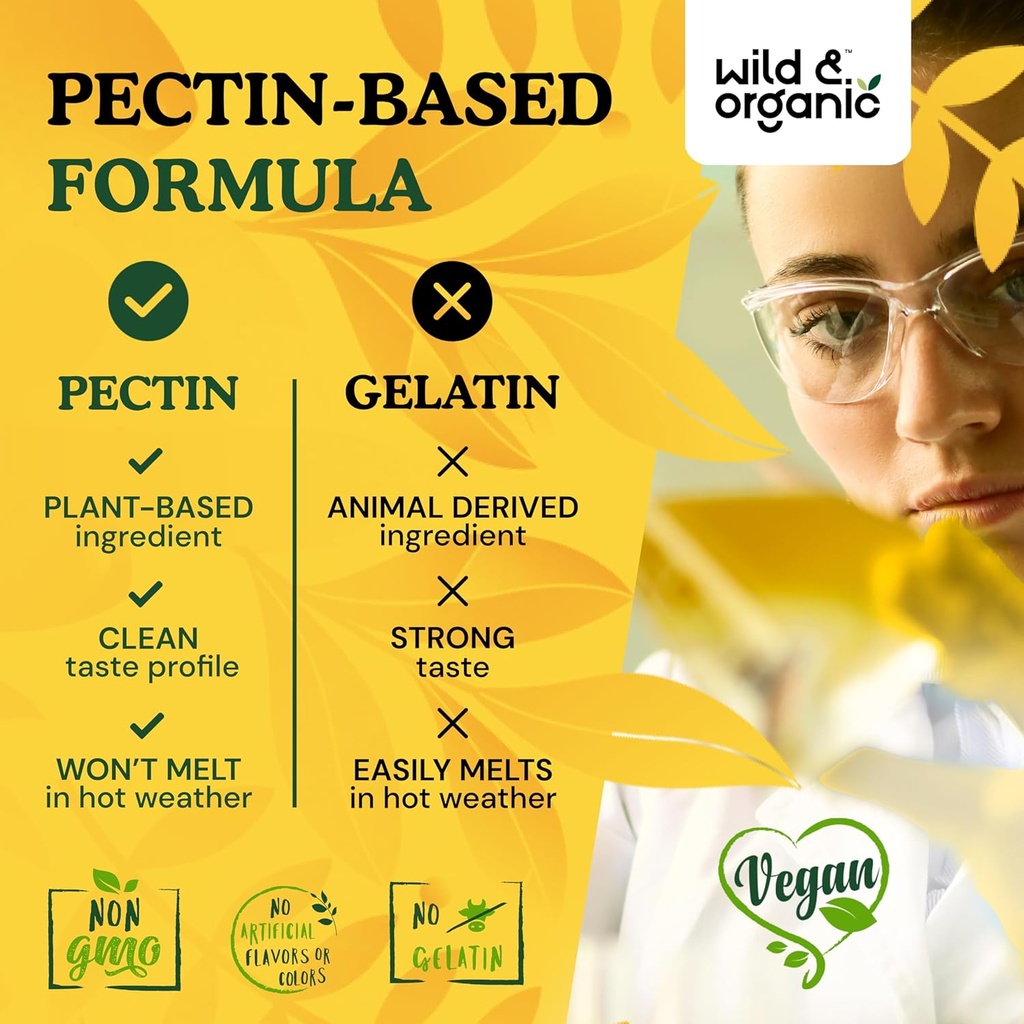 PECTIN-BASED FORMULA

wild & organic™

PECTIN

PLANT-BASED ingredient

CLEAN taste profile

WON'T MELT in hot weather

GELATIN

ANIMAL DERIVED ingredient

STRONG taste

EASILY MELTS in hot weather

NON GMO

NO ARTIFICIAL FLAVORS OR COLORS

NO GELATIN

Vegan